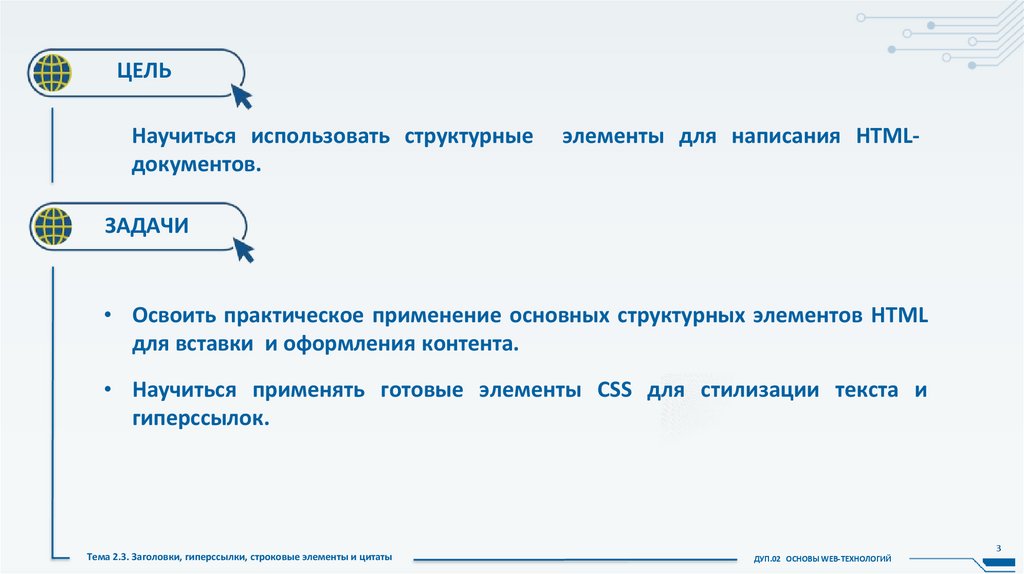 ЦЕЛЬ

Научиться использовать структурные элементы для написания HTML-документов.

ЗАДАЧИ

• Освоить практическое применение основных структурных элементов HTML для вставки и оформления контента.

• Научиться применять готовые элементы CSS для стилизации текста и гиперссылок.

Тема 2.3. Заголовки, гиперссылки, строковые элементы и цитаты

ДУП.02 ОСНОВЫ WEB-ТЕХНОЛОГИЙ

3